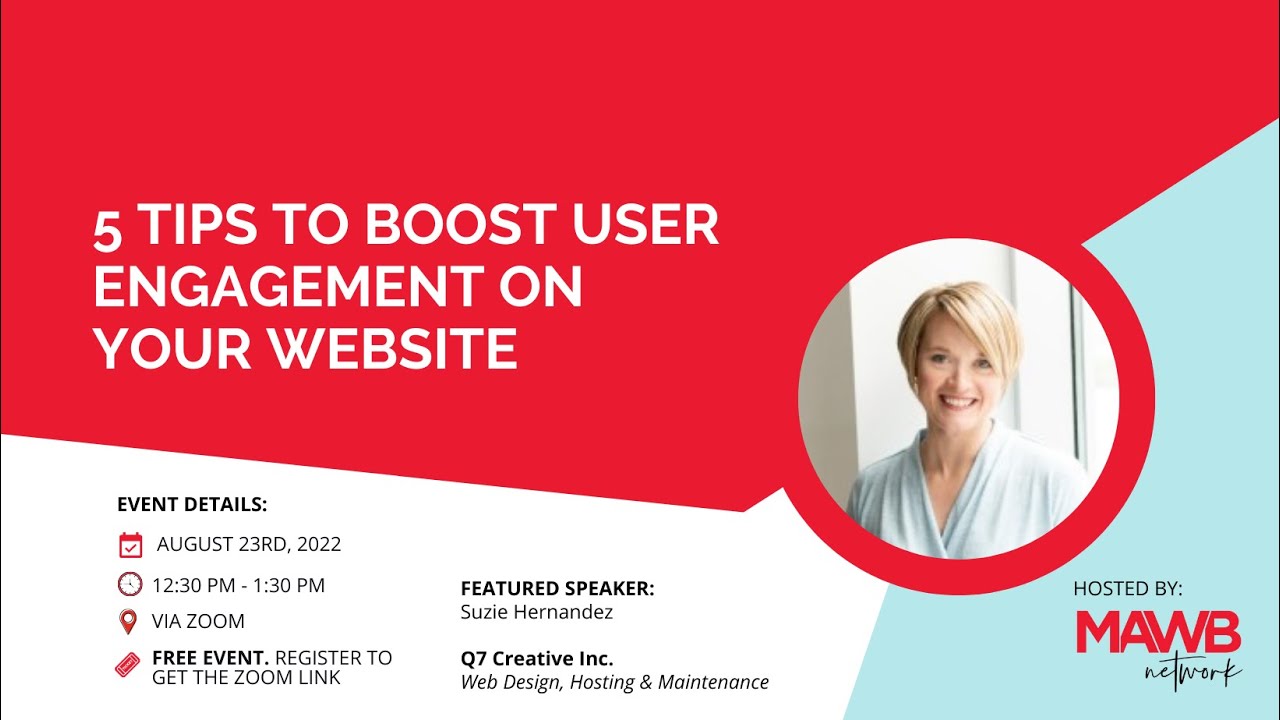 5 TIPS TO BOOST USER ENGAGEMENT ON YOUR WEBSITE

EVENT DETAILS:

AUGUST 23RD, 2022

12:30 PM - 1:30 PM

VIA ZOOM

FREE EVENT. REGISTER TO GET THE ZOOM LINK

FEATURED SPEAKER:
Suzie Hernandez

Q7 Creative Inc.
Web Design, Hosting & Maintenance

HOSTED BY:
MAWB
network